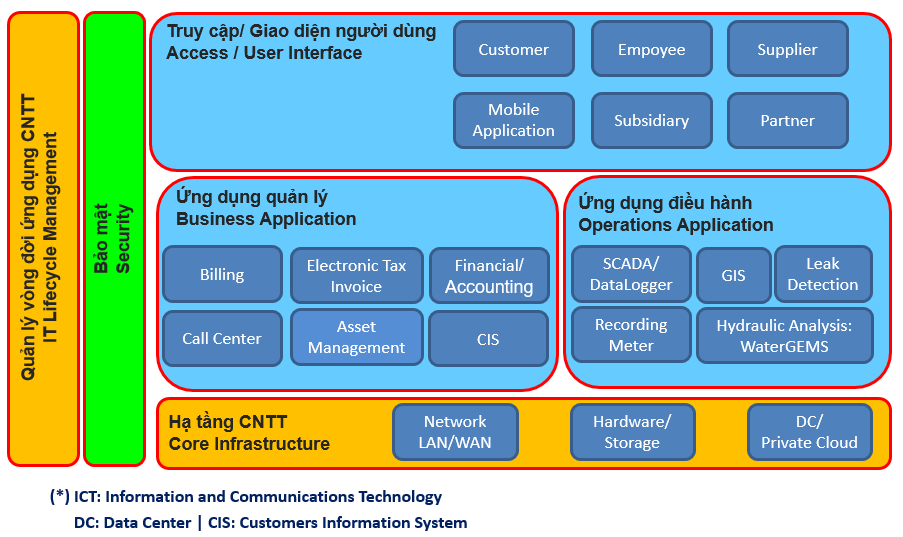 Quản lý vòng đời ứng dụng CNTT
IT Lifecycle Management

Bảo mật
Security

Truy cập/ Giao diện người dùng
Access / User Interface

Customer
Empoyee
Supplier
Mobile Application
Subsidiary
Partner

Ứng dụng quản lý
Business Application

Billing
Electronic Tax Invoice
Financial/ Accounting
Call Center
Asset Management
CIS

Ứng dụng điều hành
Operations Application

SCADA/ DataLogger
GIS
Leak Detection
Recording Meter
Hydraulic Analysis: WaterGEMS

Hạ tầng CNTT
Core Infrastructure

Network LAN/WAN
Hardware/ Storage
DC/ Private Cloud

(*) ICT: Information and Communications Technology
DC: Data Center | CIS: Customers Information System